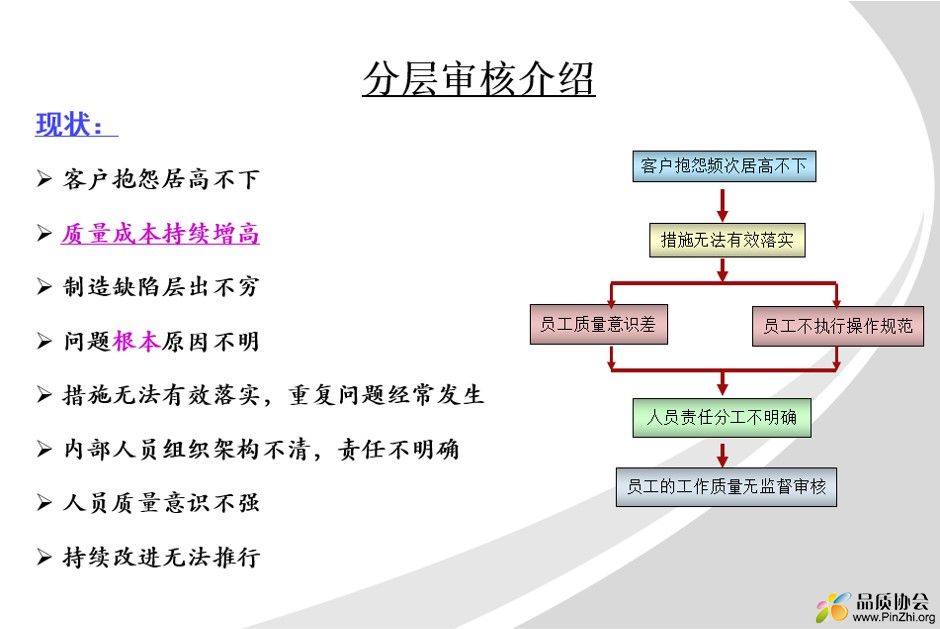 分层审核介绍

现状：

➢ 客户抱怨居高不下

➢ 质量成本持续增高

➢ 制造缺陷层出不穷

➢ 问题根本原因不明

➢ 措施无法有效落实，重复问题经常发生

➢ 内部人员组织架构不清，责任不明确

➢ 人员质量意识不强

➢ 持续改进无法推行

客户抱怨频次居高不下

措施无法有效落实

员工质量意识差

员工不执行操作规范

人员责任分工不明确

员工的工作质量无监督审核

品质协会
www.PinZhi.org